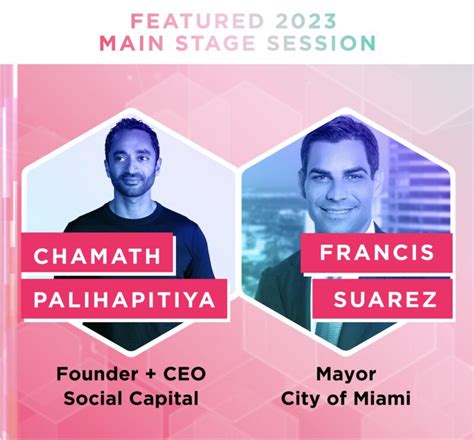 FEATURED 2023
MAIN STAGE SESSION

CHAMATH
PALIHAPITIYA

Founder + CEO
Social Capital

FRANCIS
SUAREZ

Mayor
City of Miami